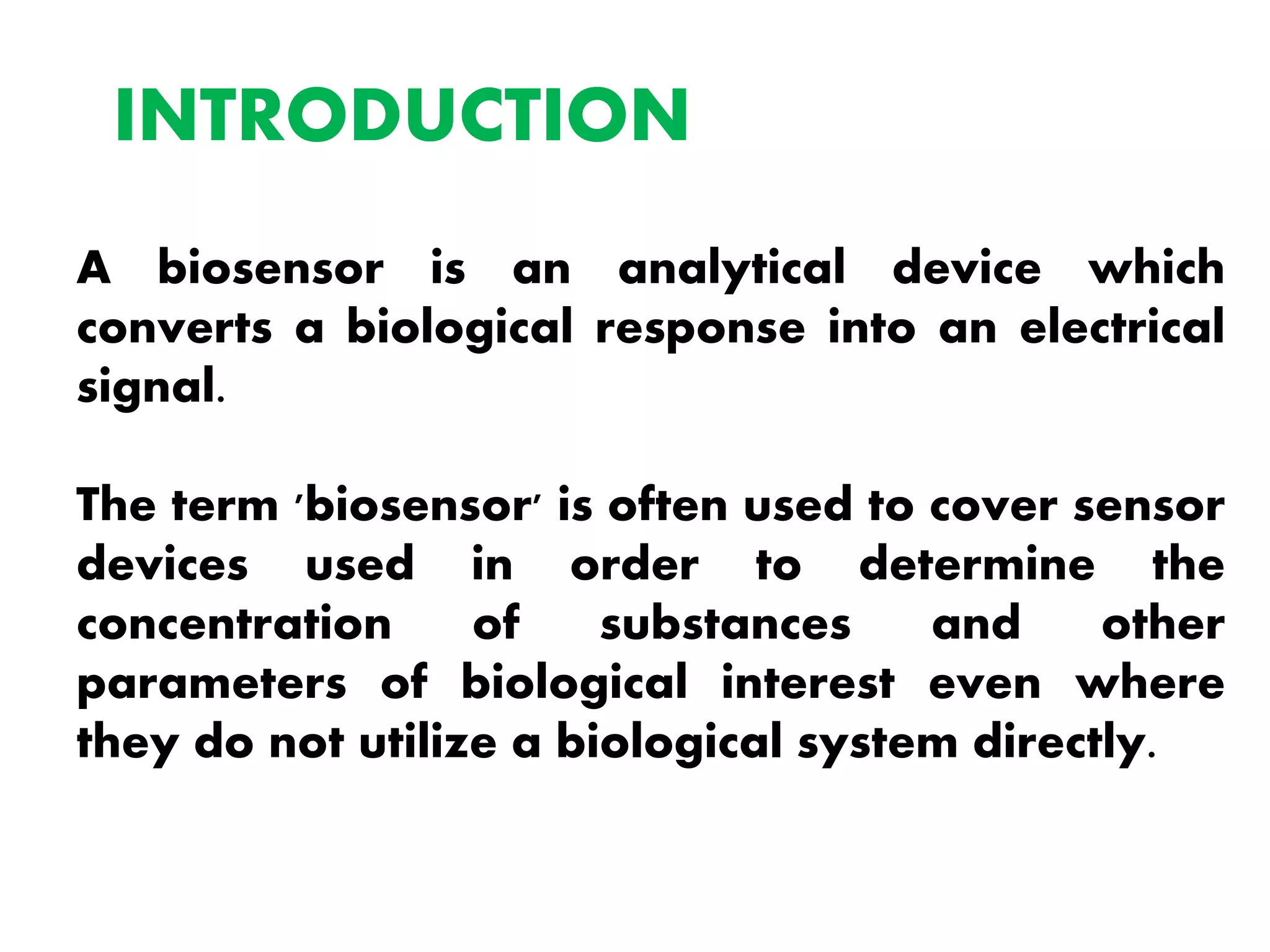 INTRODUCTION

A biosensor is an analytical device which converts a biological response into an electrical signal.

The term 'biosensor' is often used to cover sensor devices used in order to determine the concentration of substances and other parameters of biological interest even where they do not utilize a biological system directly.